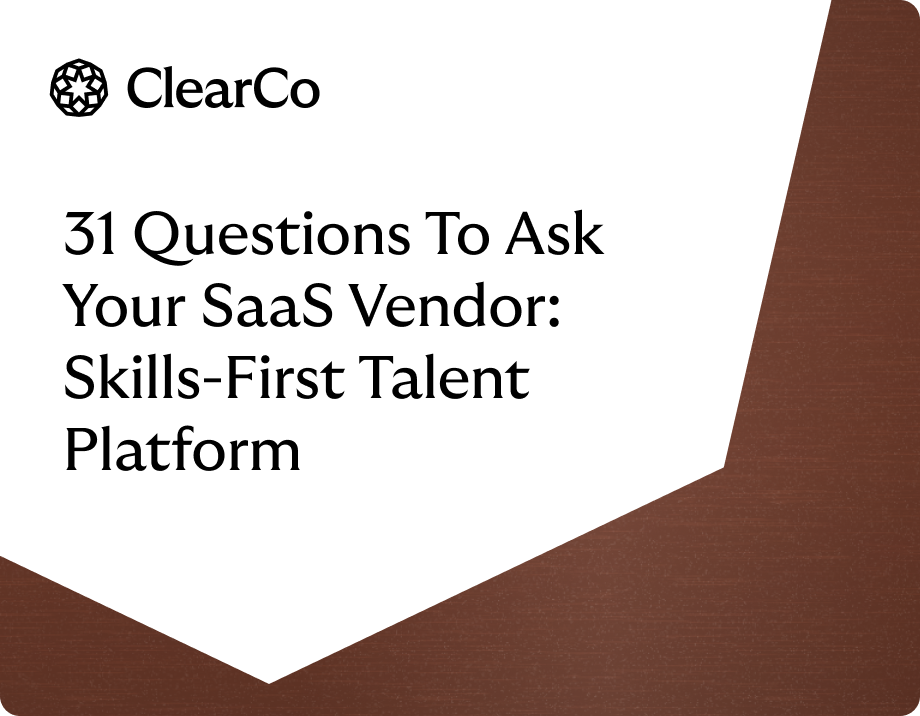 ClearCo

31 Questions To Ask Your SaaS Vendor: Skills-First Talent Platform